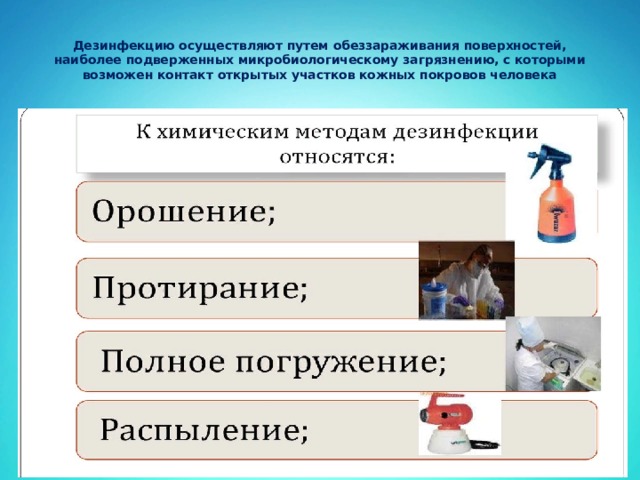 Дезинфекцию осуществляют путем обеззараживания поверхностей, наиболее подверженных микробиологическому загрязнению, с которыми возможен контакт открытых участков кожных покровов человека

К химическим методам дезинфекции относятся:

Орошение;

Протирание;

Полное погружение;

Распыление;